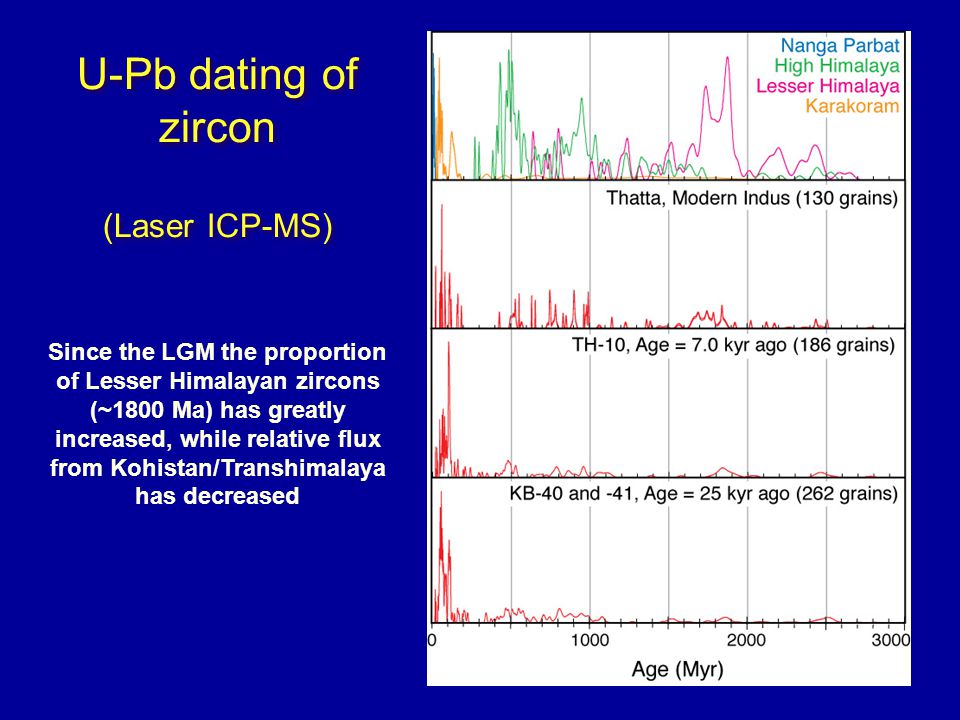 U-Pb dating of zircon

(Laser ICP-MS)

Since the LGM the proportion of Lesser Himalayan zircons (~1800 Ma) has greatly increased, while relative flux from Kohistan/Transhimalaya has decreased

Nanga Parbat
High Himalaya
Lesser Himalaya
Karakoram

Thatta, Modern Indus (130 grains)

TH-10, Age = 7.0 kyr ago (186 grains)

KB-40 and -41, Age = 25 kyr ago (262 grains)

0
1000
2000
3000
Age (Myr)